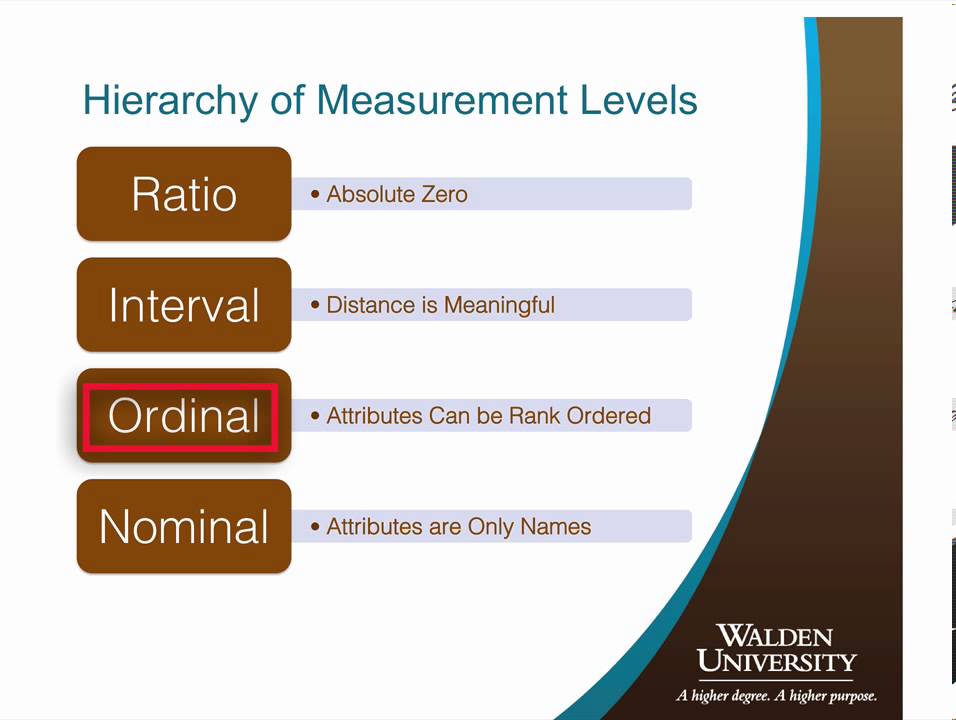 Hierarchy of Measurement Levels

Ratio
• Absolute Zero

Interval
• Distance is Meaningful

Ordinal
• Attributes Can be Rank Ordered

Nominal
• Attributes are Only Names

WALDEN UNIVERSITY
A higher degree. A higher purpose.